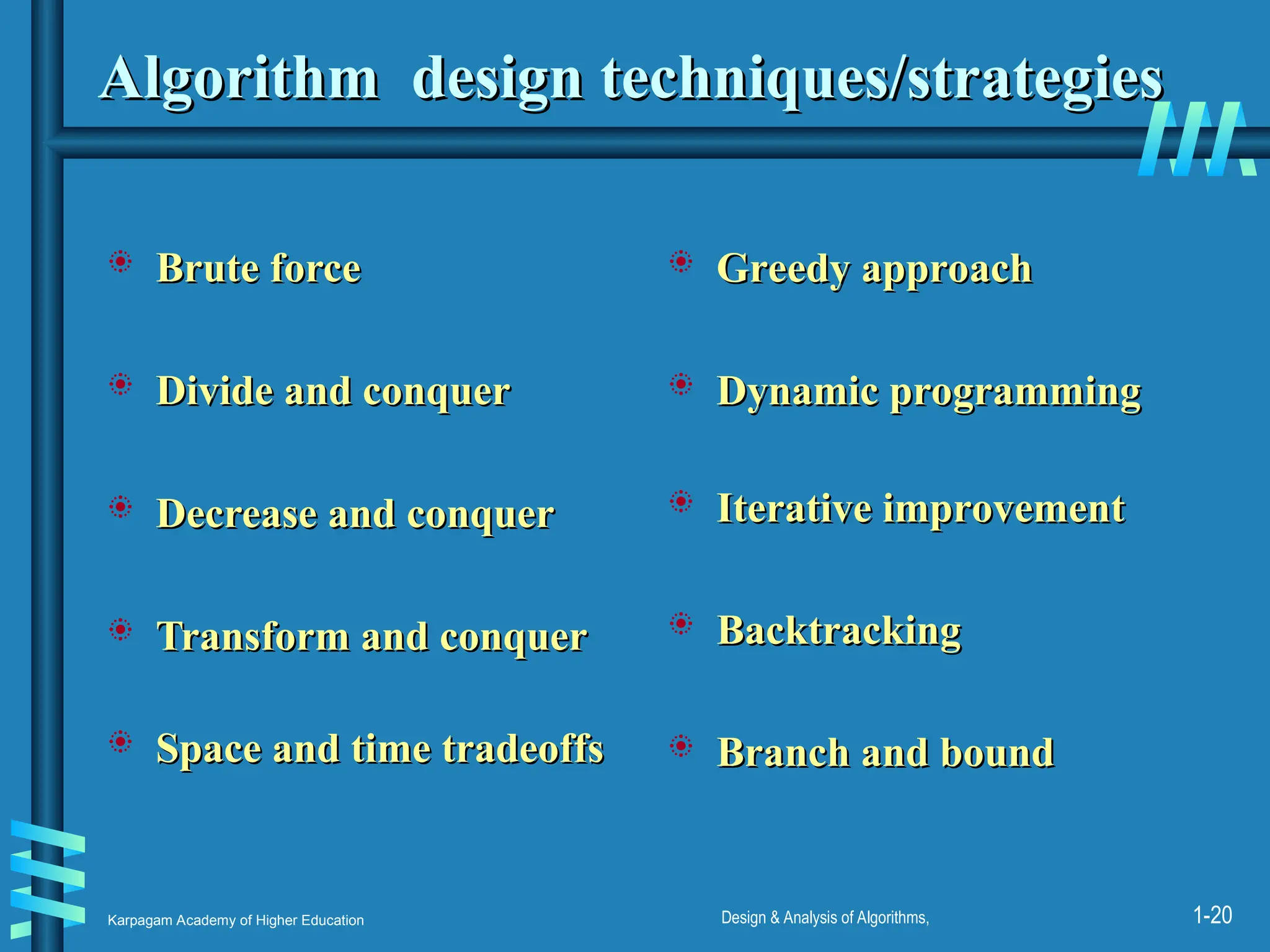 Algorithm design techniques/strategies

Brute force

Divide and conquer

Decrease and conquer

Transform and conquer

Space and time tradeoffs

Greedy approach

Dynamic programming

Iterative improvement

Backtracking

Branch and bound

Karpagam Academy of Higher Education

Design & Analysis of Algorithms,

1-20